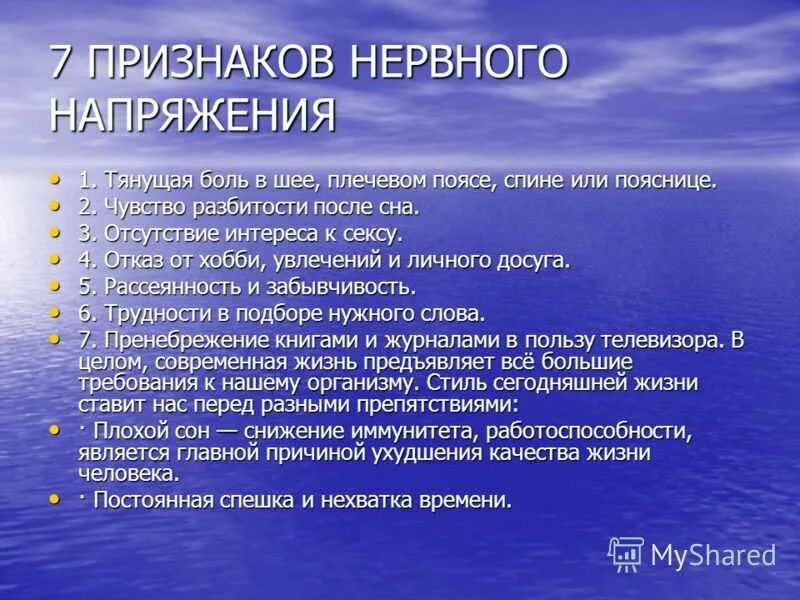 7 ПРИЗНАКОВ НЕРВНОГО НАПРЯЖЕНИЯ

• 1. Тянущая боль в шее, плечевом поясе, спине или пояснице.
• 2. Чувство разбитости после сна.
• 3. Отсутствие интереса к сексу.
• 4. Отказ от хобби, увлечений и личного досуга.
• 5. Рассеянность и забывчивость.
• 6. Трудности в подборе нужного слова.
• 7. Пренебрежение книгами и журналами в пользу телевизора. В целом, современная жизнь предъявляет всё большие требования к нашему организму. Стиль сегодняшней жизни ставит нас перед разными препятствиями:
• · Плохой сон — снижение иммунитета, работоспособности, является главной причиной ухудшения качества жизни человека.
• · Постоянная спешка и нехватка времени.

MyShared